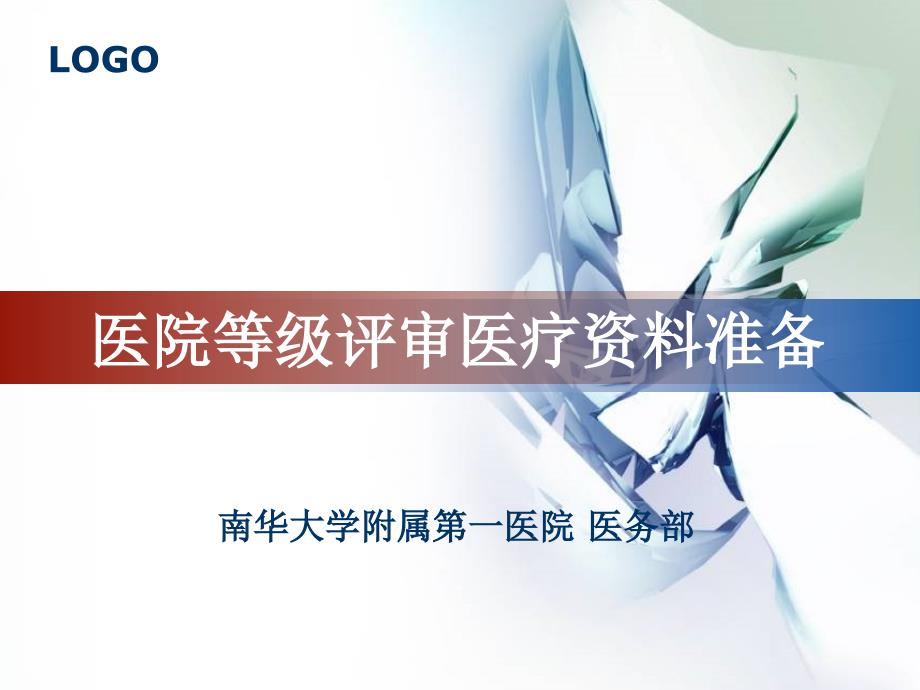 LOGO

医院等级评审医疗资料准备

南华大学附属第一医院 医务部